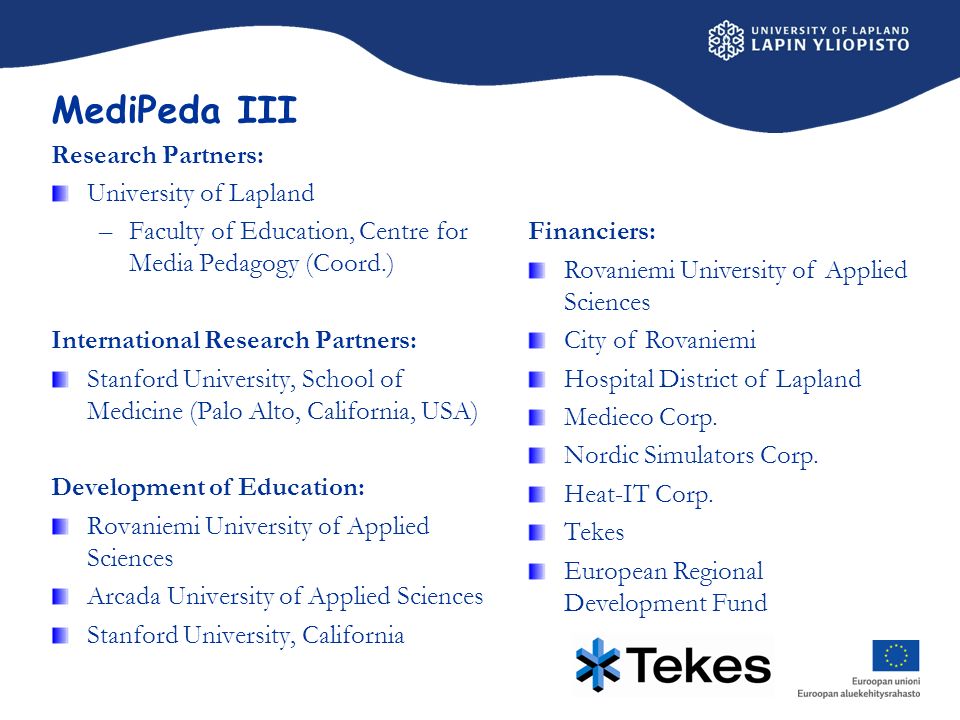 UNIVERSITY OF LAPLAND
LAPIN YLIOPISTO

MediPeda III

Research Partners:

University of Lapland

– Faculty of Education, Centre for Media Pedagogy (Coord.)

International Research Partners:

Stanford University, School of Medicine (Palo Alto, California, USA)

Development of Education:

Rovaniemi University of Applied Sciences

Arcada University of Applied Sciences

Stanford University, California

Financiers:

Rovaniemi University of Applied Sciences

City of Rovaniemi

Hospital District of Lapland

Medieco Corp.

Nordic Simulators Corp.

Heat-IT Corp.

Tekes

European Regional Development Fund

Tekes

Euroopan unioni
Euroopan aluekehitysrahasto